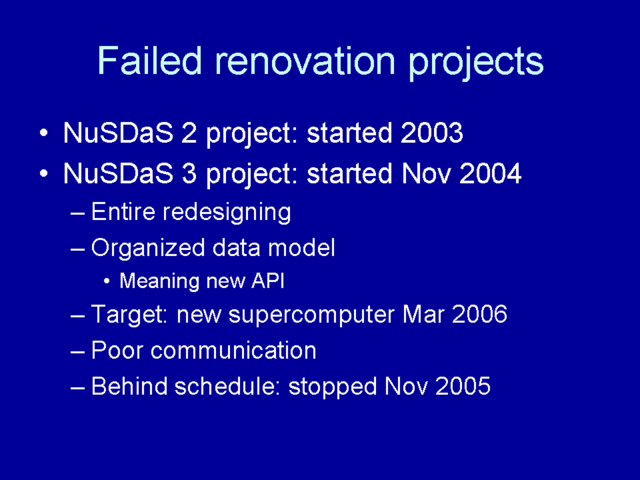 Failed renovation projects

• NuSDaS 2 project: started 2003
• NuSDaS 3 project: started Nov 2004
– Entire redesigning
– Organized data model
• Meaning new API
– Target: new supercomputer Mar 2006
– Poor communication
– Behind schedule: stopped Nov 2005